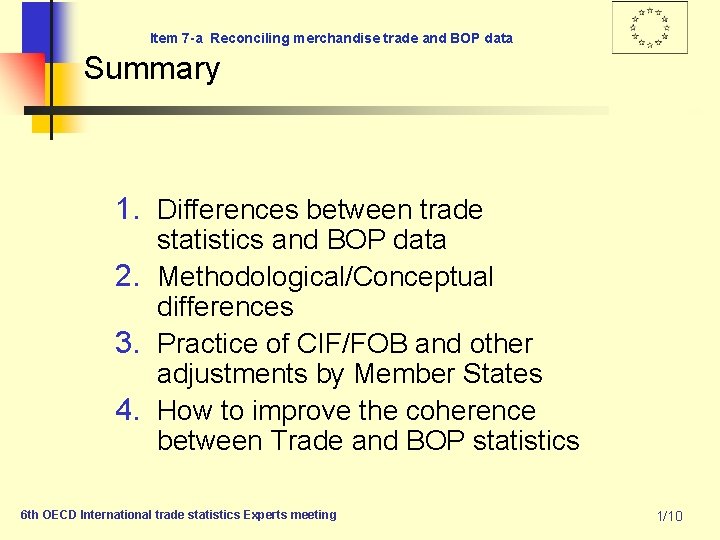 Item 7-a Reconciling merchandise trade and BOP data

Summary

1. Differences between trade statistics and BOP data
2. Methodological/Conceptual differences
3. Practice of CIF/FOB and other adjustments by Member States
4. How to improve the coherence between Trade and BOP statistics

6th OECD International trade statistics Experts meeting

1/10